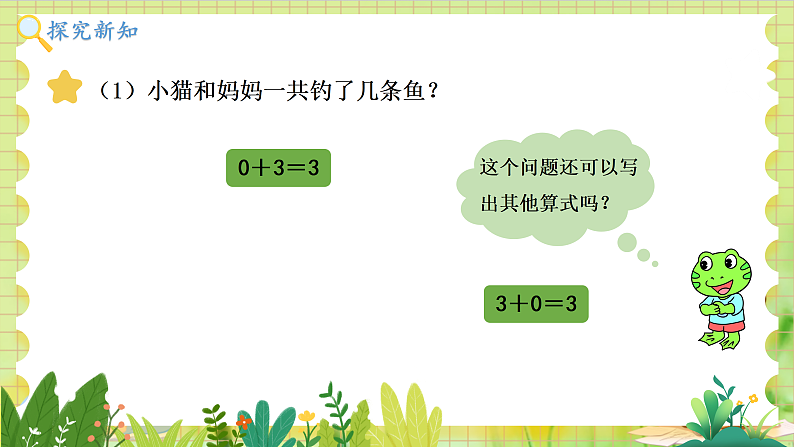 探究新知

（1）小猫和妈妈一共钓了几条鱼？

$0+3=3$

这个问题还可以写出其他算式吗？

$3+0=3$